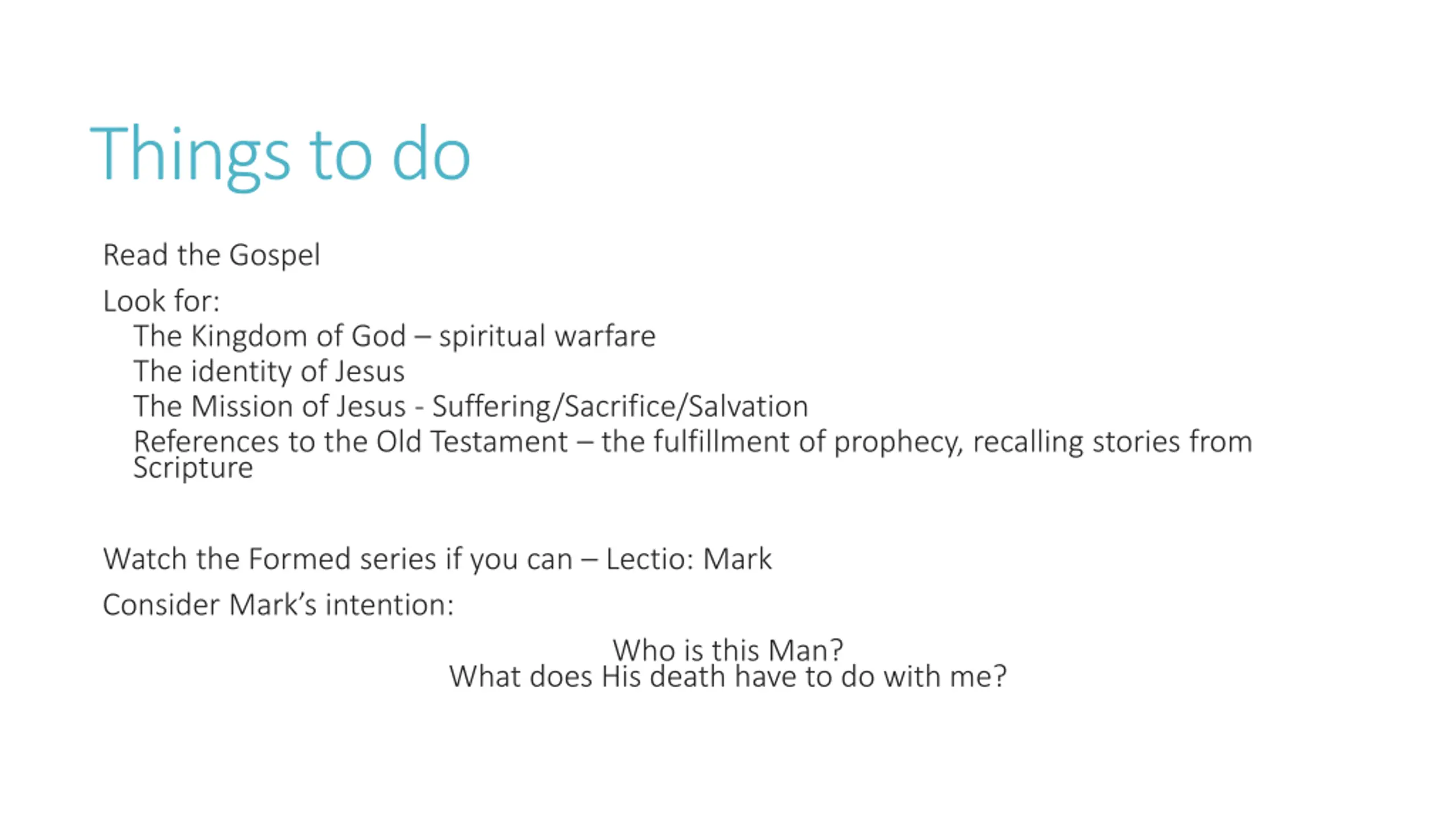 Things to do

Read the Gospel

Look for:
The Kingdom of God – spiritual warfare
The identity of Jesus
The Mission of Jesus - Suffering/Sacrifice/Salvation
References to the Old Testament – the fulfillment of prophecy, recalling stories from Scripture

Watch the Formed series if you can – Lectio: Mark

Consider Mark's intention:

Who is this Man?
What does His death have to do with me?